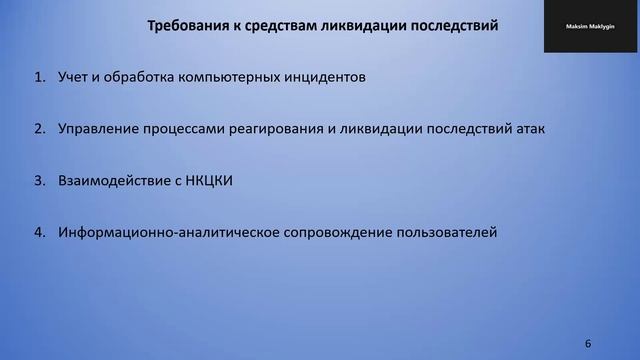 Требования к средствам ликвидации последствий

Maksim Maklygin

1. Учет и обработка компьютерных инцидентов

2. Управление процессами реагирования и ликвидации последствий атак

3. Взаимодействие с НКЦКИ

4. Информационно-аналитическое сопровождение пользователей

6